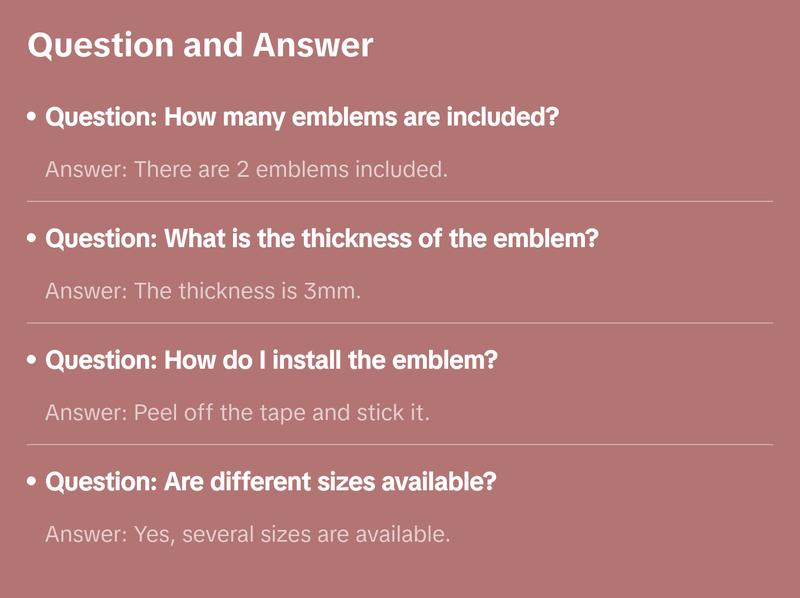 Question and Answer

• Question: How many emblems are included?

Answer: There are 2 emblems included.

• Question: What is the thickness of the emblem?

Answer: The thickness is 3mm.

• Question: How do I install the emblem?

Answer: Peel off the tape and stick it.

• Question: Are different sizes available?

Answer: Yes, several sizes are available.